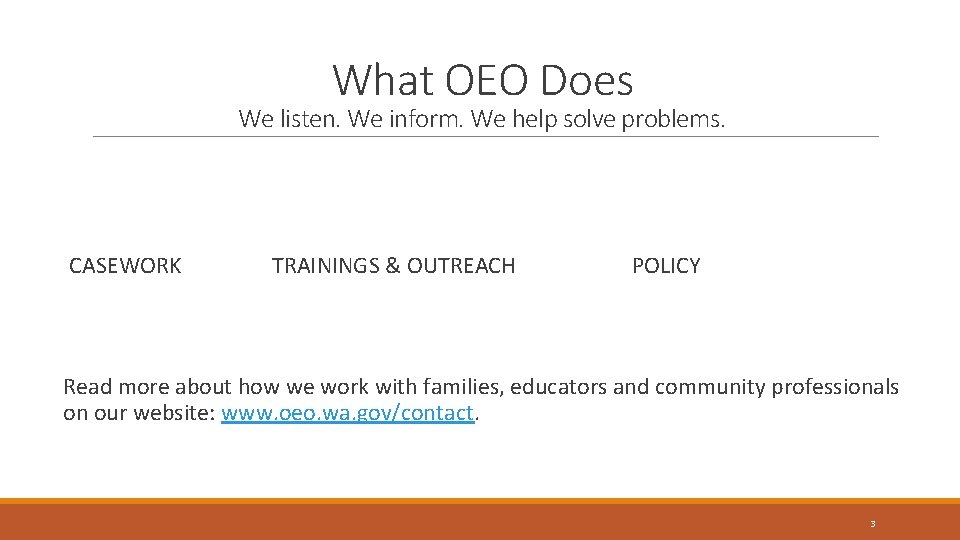 What OEO Does
We listen. We inform. We help solve problems.

CASEWORK

TRAININGS & OUTREACH

POLICY

Read more about how we work with families, educators and community professionals on our website: www.oeo.wa.gov/contact.

3